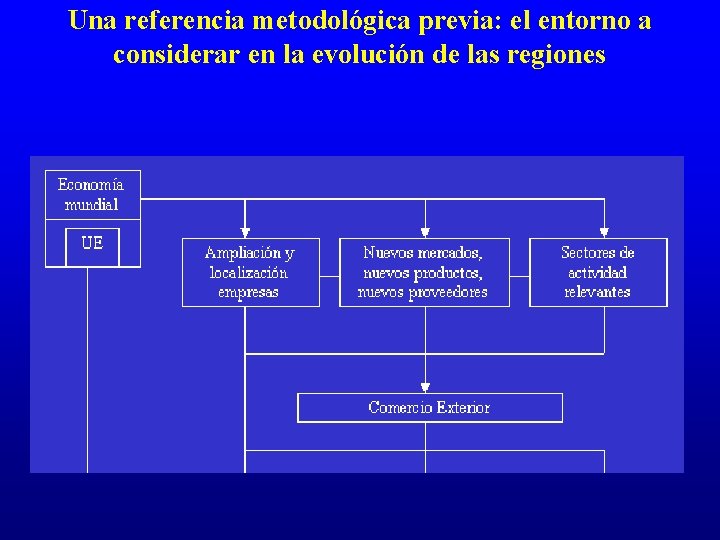 Una referencia metodológica previa: el entorno a considerar en la evolución de las regiones

Economía mundial

UE

Ampliación y localización empresas

Nuevos mercados, nuevos productos, nuevos proveedores

Sectores de actividad relevantes

Comercio Exterior